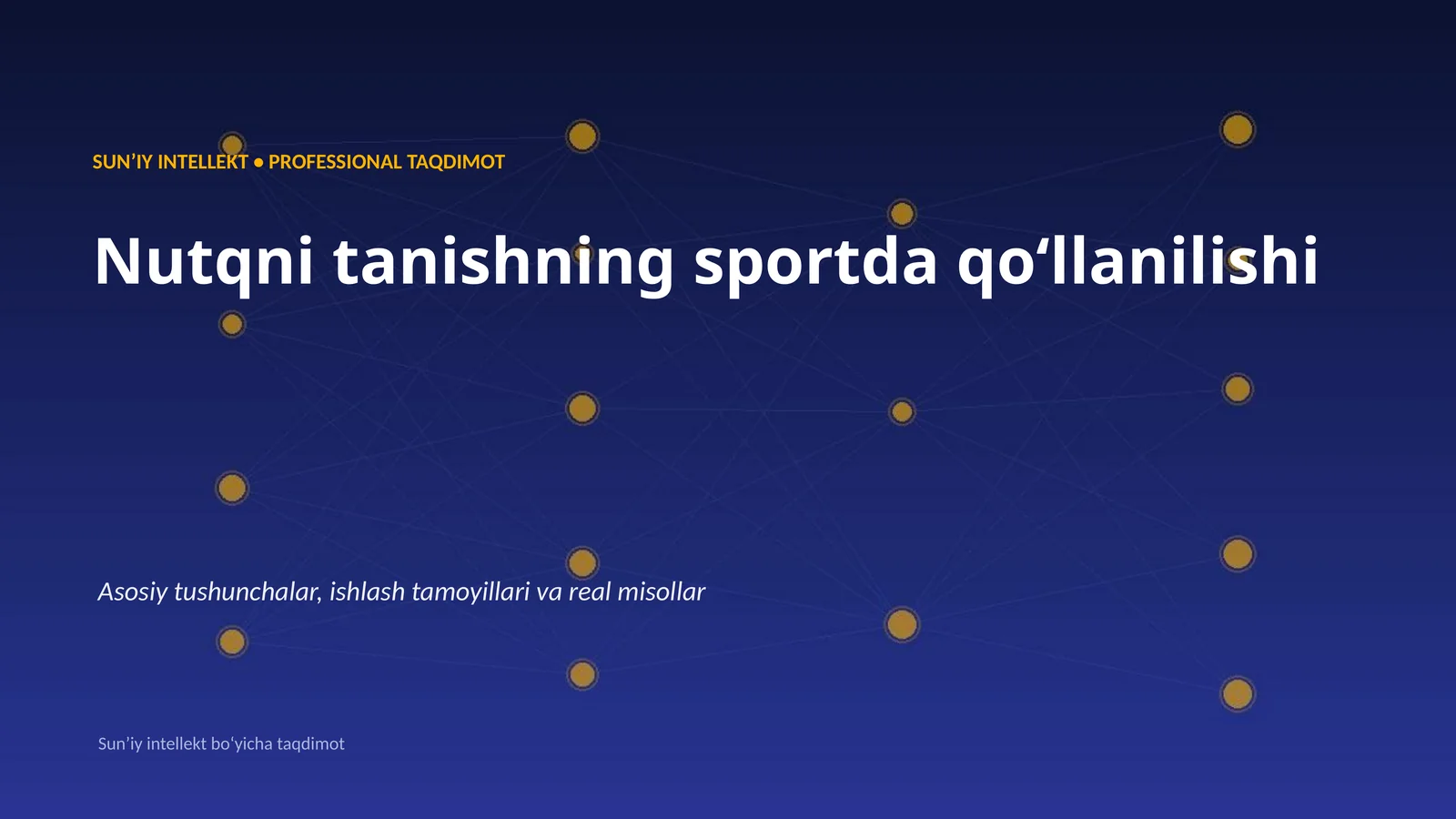 SUN’IY INTELLEKT • PROFESSIONAL TAQDIMOT

Nutqni tanishning sportda qo‘llanilishi

Asosiy tushunchalar, ishlash tamoyillari va real misollar

Sun’iy intellekt bo‘yicha taqdimot